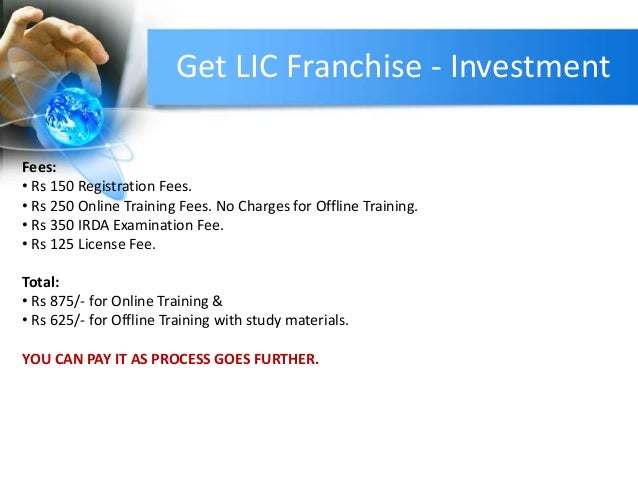 Get LIC Franchise - Investment

Fees:
• Rs 150 Registration Fees.
• Rs 250 Online Training Fees. No Charges for Offline Training.
• Rs 350 IRDA Examination Fee.
• Rs 125 License Fee.

Total:
• Rs 875/- for Online Training &
• Rs 625/- for Offline Training with study materials.

YOU CAN PAY IT AS PROCESS GOES FURTHER.